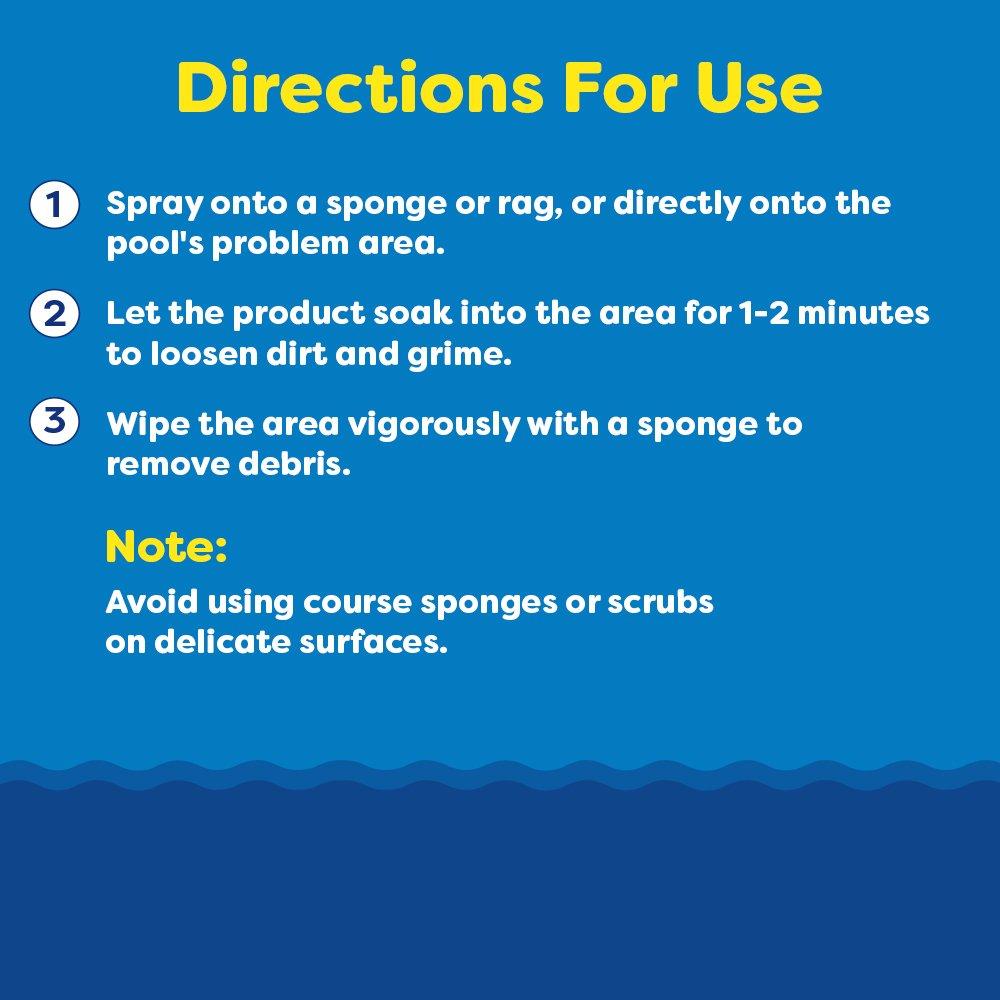 Directions For Use

1 Spray onto a sponge or rag, or directly onto the pool's problem area.

2 Let the product soak into the area for 1-2 minutes to loosen dirt and grime.

3 Wipe the area vigorously with a sponge to remove debris.

Note:

Avoid using course sponges or scrubs on delicate surfaces.